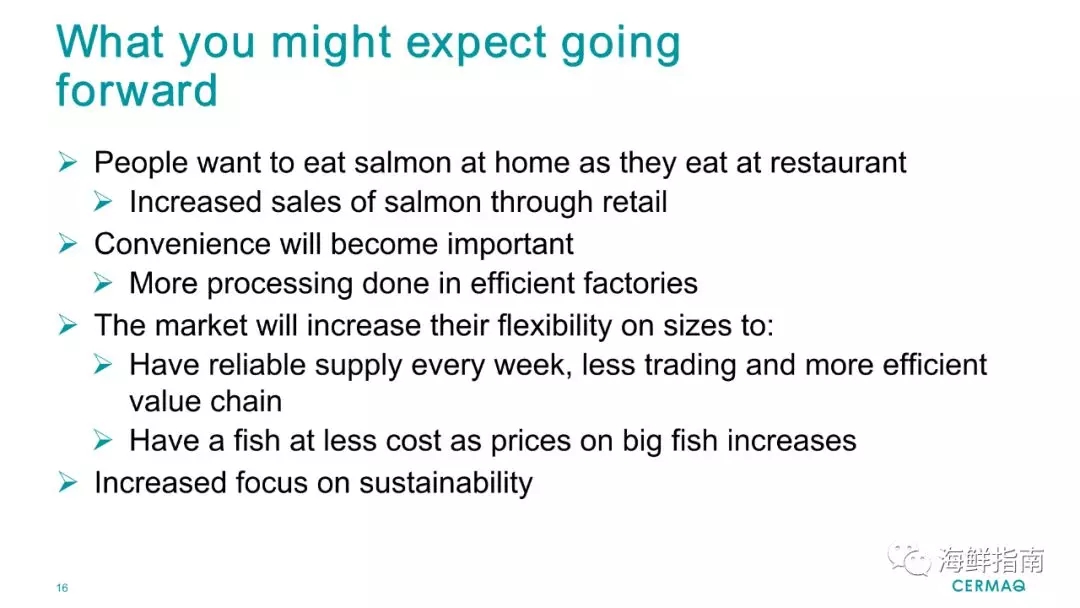 What you might expect going forward

➢ People want to eat salmon at home as they eat at restaurant
➢ Increased sales of salmon through retail
➢ Convenience will become important
➢ More processing done in efficient factories
➢ The market will increase their flexibility on sizes to:
➢ Have reliable supply every week, less trading and more efficient value chain
➢ Have a fish at less cost as prices on big fish increases
➢ Increased focus on sustainability

16

海鲜指南

CERMAQ